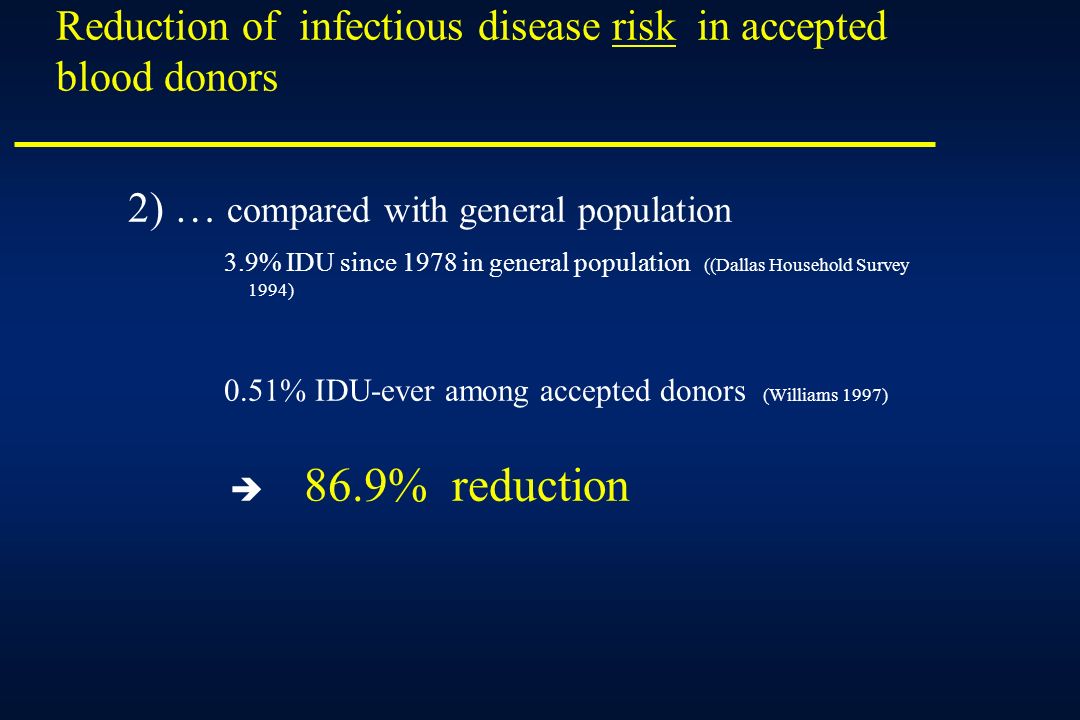 Reduction of infectious disease risk in accepted blood donors

2) … compared with general population

3.9% IDU since 1978 in general population ((Dallas Household Survey 1994)

0.51% IDU-ever among accepted donors (Williams 1997)

➔ 86.9% reduction